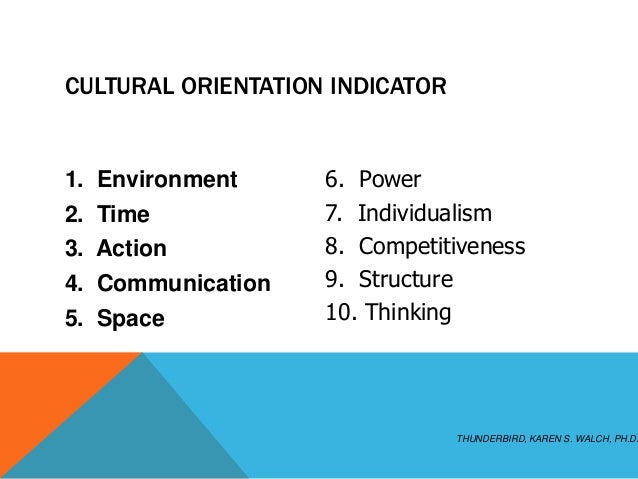 CULTURAL ORIENTATION INDICATOR

1. Environment
2. Time
3. Action
4. Communication
5. Space

6. Power
7. Individualism
8. Competitiveness
9. Structure
10. Thinking

THUNDERBIRD, KAREN S. WALCH, PH.D.